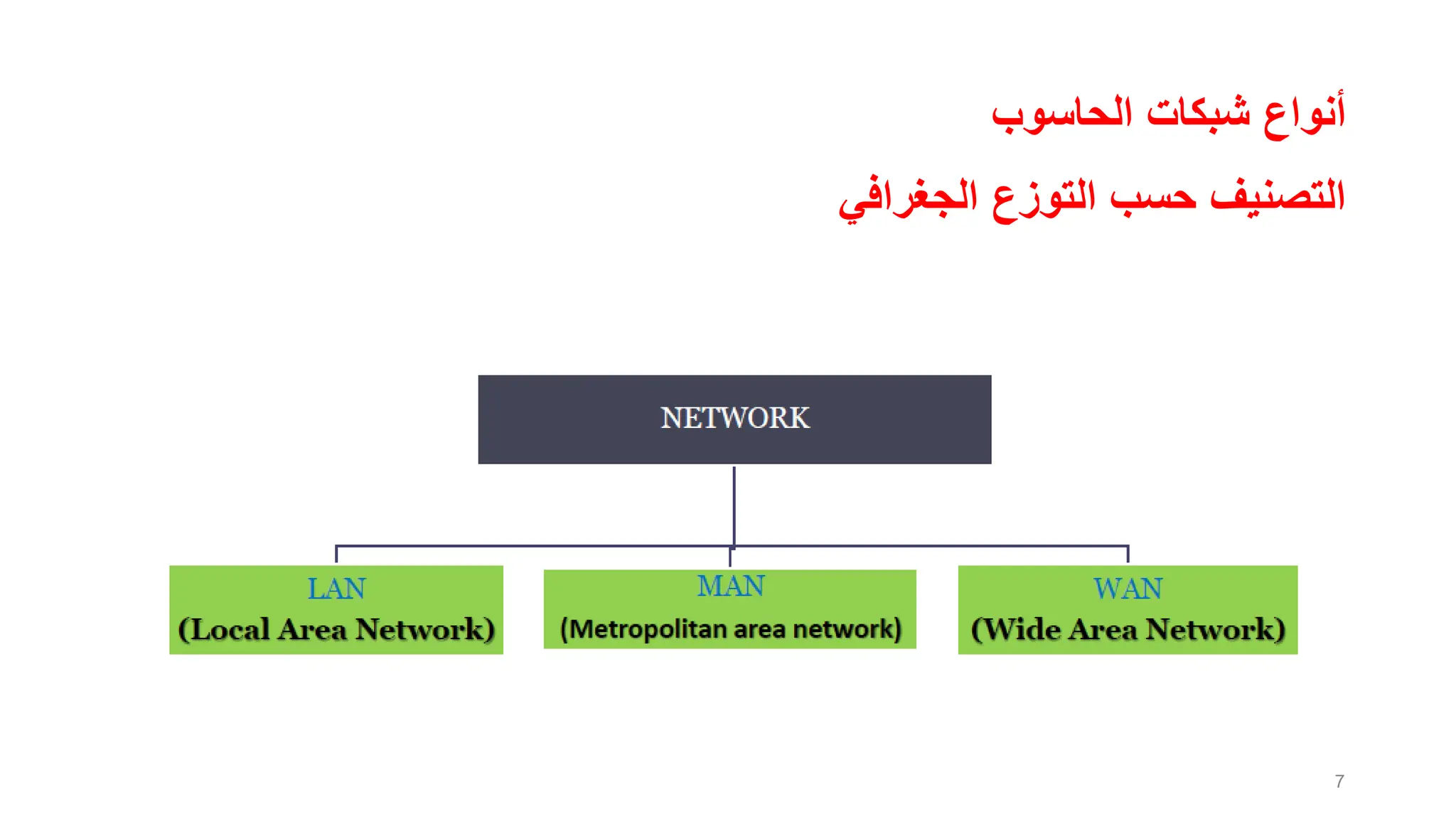 أنواع شبكات الحاسوب

التصنيف حسب التوزع الجغرافي

NETWORK

LAN
(Local Area Network)

MAN
(Metropolitan area network)

WAN
(Wide Area Network)

7